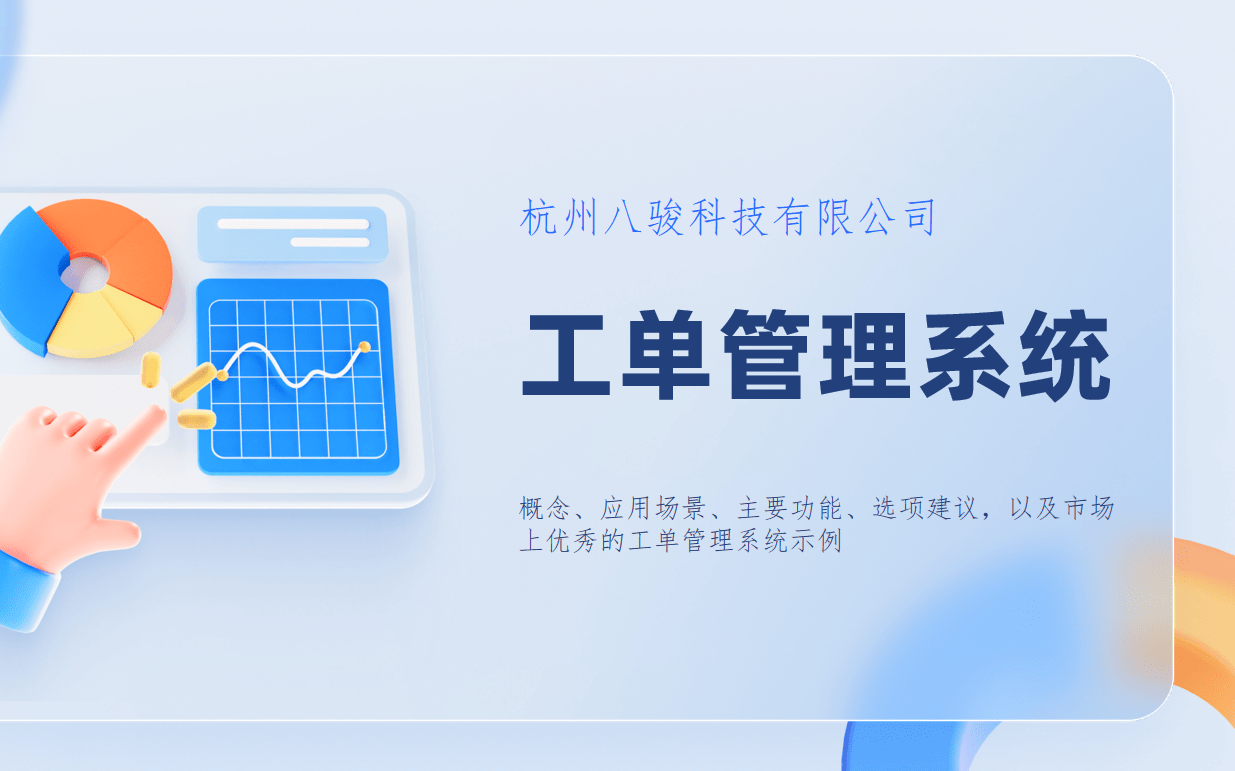 杭州八骏科技有限公司

工单管理系统

概念、应用场景、主要功能、选项建议，以及市场上优秀的工单管理系统示例